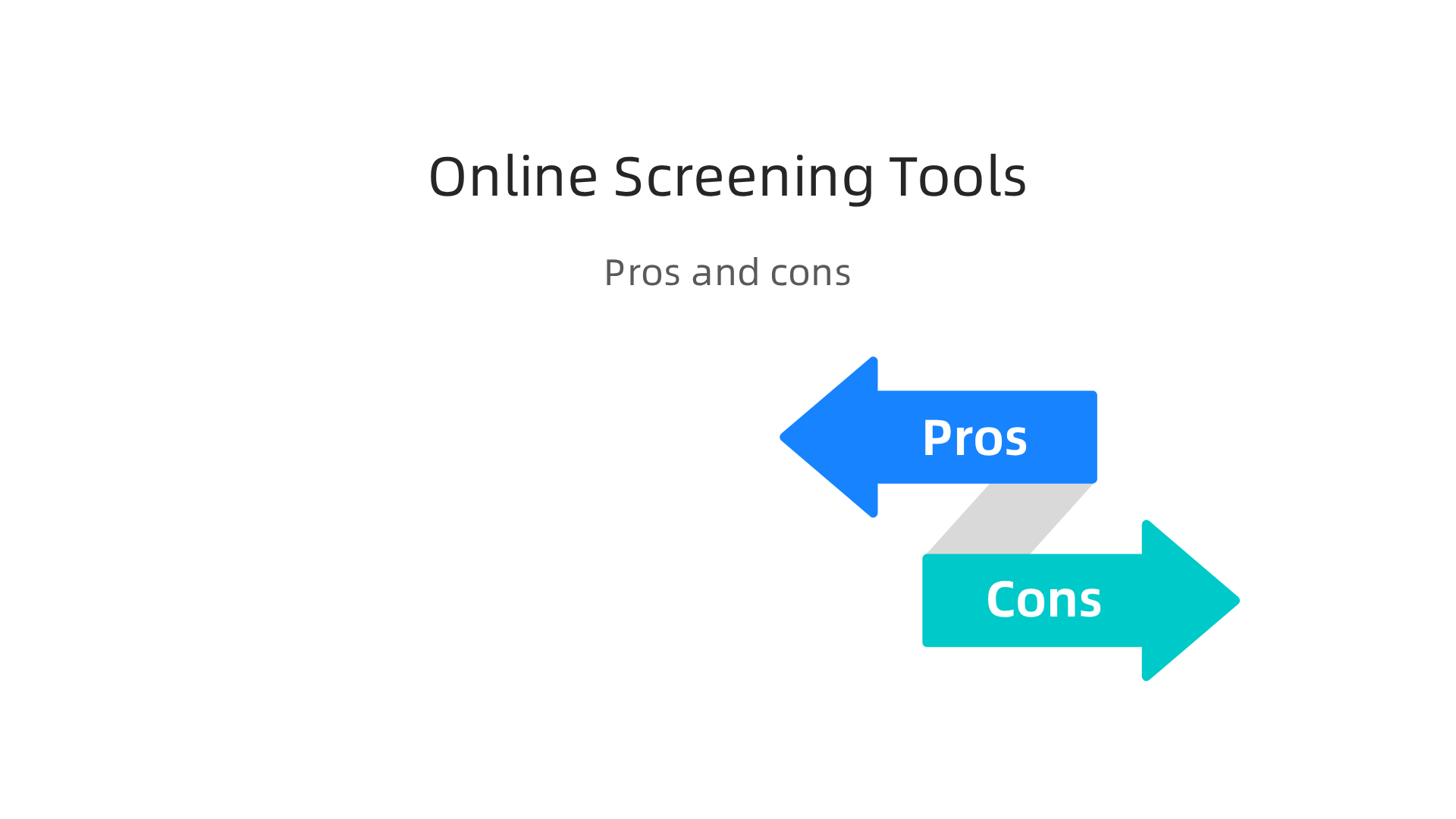 Online Screening Tools

Pros and cons

Pros

Cons